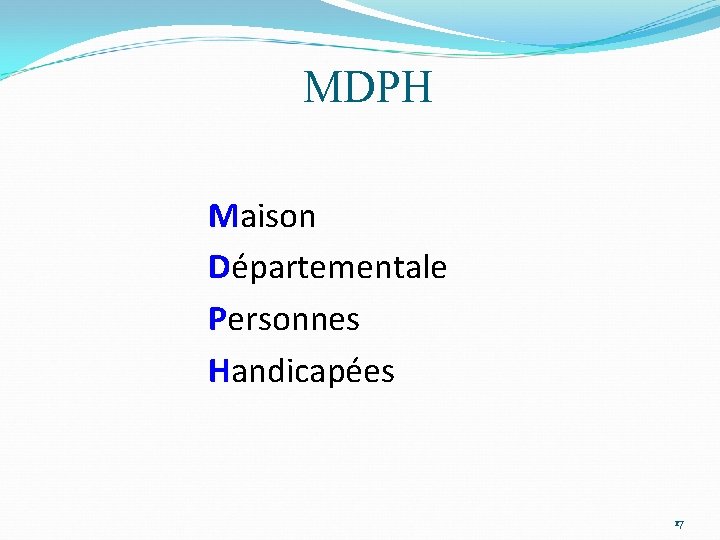 MDPH

Maison
Départementale
Personnes
Handicapées

17